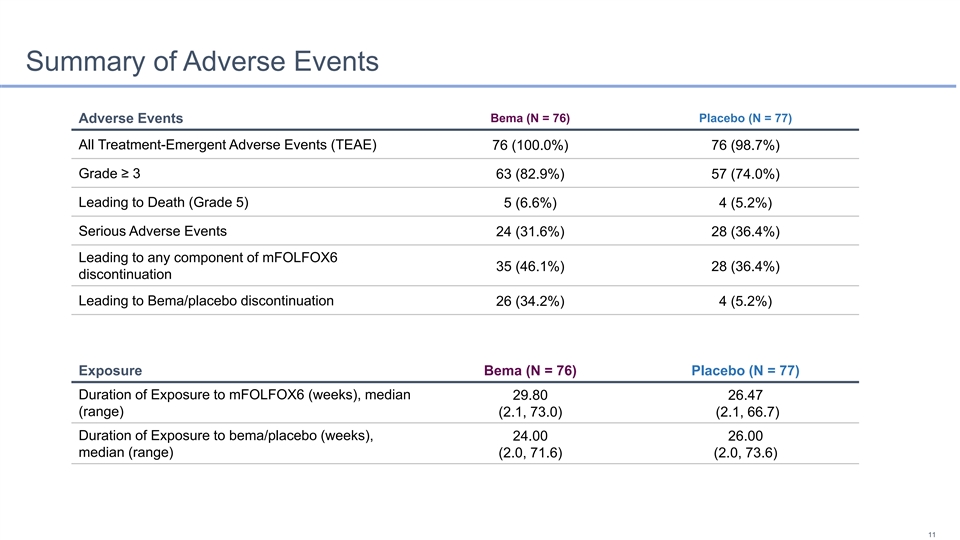 Summary of Adverse Events

| Adverse Events | Bema (N = 76) | Placebo (N = 77) |
|---|---|---|
| All Treatment-Emergent Adverse Events (TEAE) | 76 (100.0%) | 76 (98.7%) |
| Grade ≥ 3 | 63 (82.9%) | 57 (74.0%) |
| Leading to Death (Grade 5) | 5 (6.6%) | 4 (5.2%) |
| Serious Adverse Events | 24 (31.6%) | 28 (36.4%) |
| Leading to any component of mFOLFOX6 discontinuation | 35 (46.1%) | 28 (36.4%) |
| Leading to Bema/placebo discontinuation | 26 (34.2%) | 4 (5.2%) |

| Exposure | Bema (N = 76) | Placebo (N = 77) |
|---|---|---|
| Duration of Exposure to mFOLFOX6 (weeks), median (range) | 29.80 (2.1, 73.0) | 26.47 (2.1, 66.7) |
| Duration of Exposure to bema/placebo (weeks), median (range) | 24.00 (2.0, 71.6) | 26.00 (2.0, 73.6) |

11